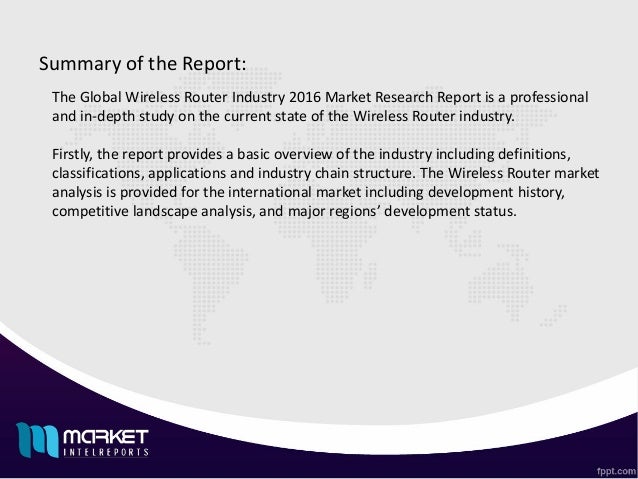 Summary of the Report:

The Global Wireless Router Industry 2016 Market Research Report is a professional and in-depth study on the current state of the Wireless Router industry.

Firstly, the report provides a basic overview of the industry including definitions, classifications, applications and industry chain structure. The Wireless Router market analysis is provided for the international market including development history, competitive landscape analysis, and major regions' development status.

MARKET INTELREPORTS

fppt.com